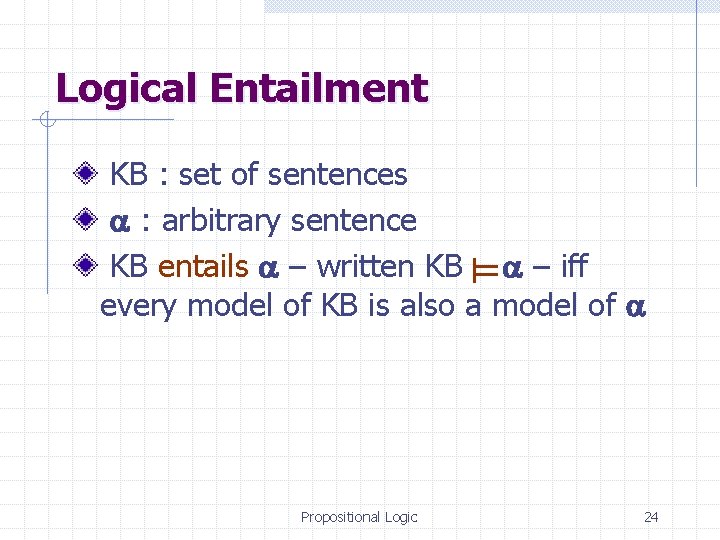 Logical Entailment

KB : set of sentences

$\alpha$ : arbitrary sentence

KB entails $\alpha$ – written KB $\models \alpha$ – iff every model of KB is also a model of $\alpha$

Propositional Logic

24